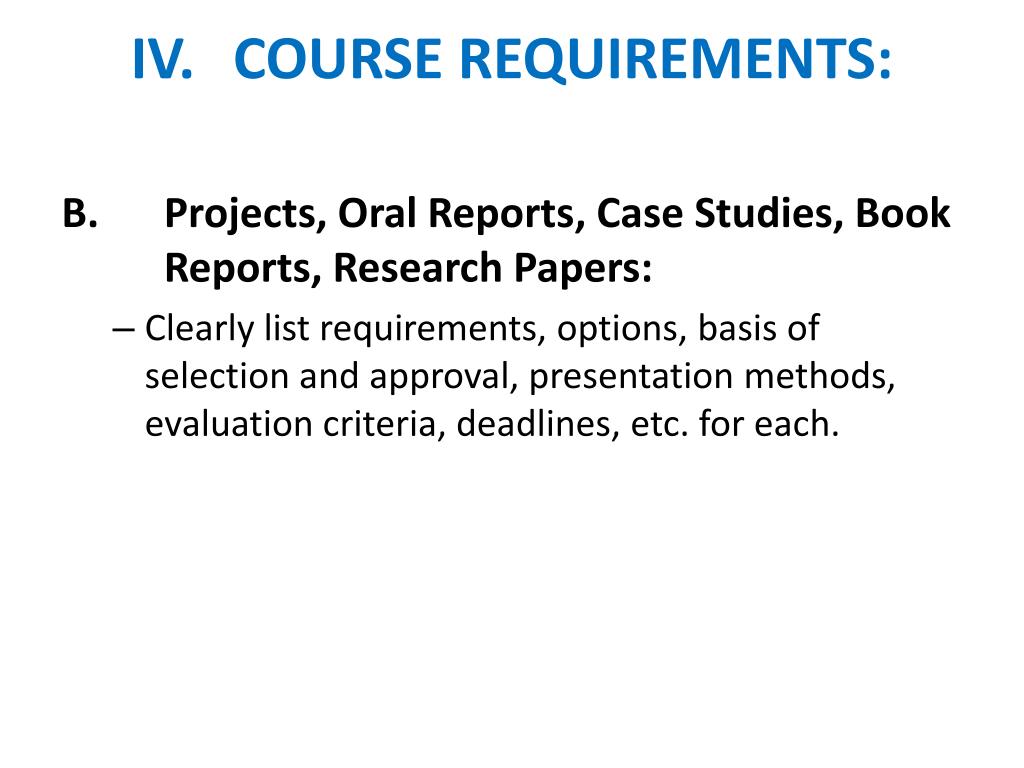 IV. COURSE REQUIREMENTS:

B. Projects, Oral Reports, Case Studies, Book Reports, Research Papers:

– Clearly list requirements, options, basis of selection and approval, presentation methods, evaluation criteria, deadlines, etc. for each.